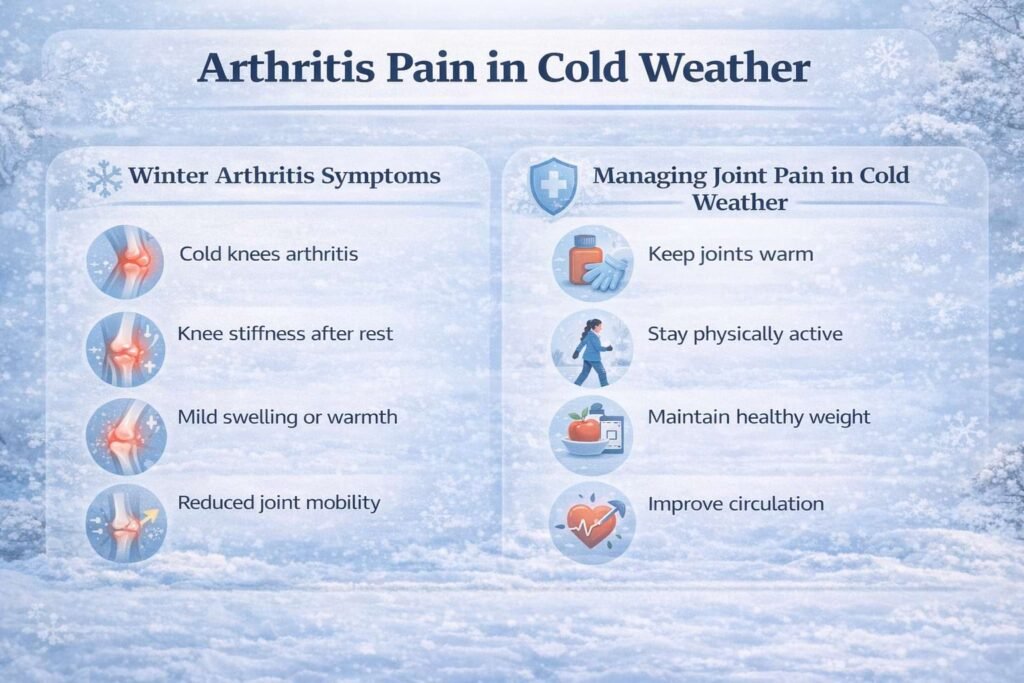 Arthritis Pain in Cold Weather

Winter Arthritis Symptoms

Cold knees arthritis

Knee stiffness after rest

Mild swelling or warmth

Reduced joint mobility

Managing Joint Pain in Cold Weather

Keep joints warm

Stay physically active

Maintain healthy weight

Improve circulation